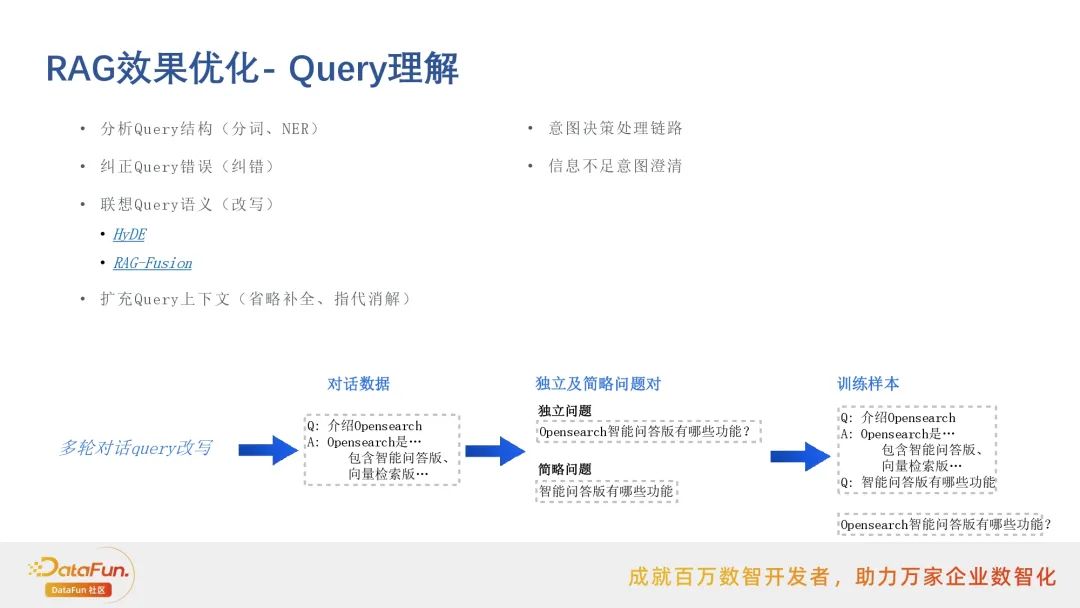 RAG效果优化- Query理解

• 分析Query结构（分词、NER）

• 纠正Query错误（纠错）

• 联想Query语义（改写）

• HyDE

• RAG-Fusion

• 扩充Query上下文（省略补全、指代消解）

• 意图决策处理链路

• 信息不足意图澄清

多轮对话query改写

对话数据

Q: 介绍Opensearch
A: Opensearch是…
包含智能问答版、
向量检索版…

独立及简略问题对

独立问题

Opensearch智能问答版有哪些功能？

简略问题

智能问答版有哪些功能

训练样本

Q: 介绍Opensearch
A: Opensearch是…
包含智能问答版、
向量检索版…
Q: 智能问答版有哪些功能

Opensearch智能问答版有哪些功能？

DataFun.
DataFun 社区

成就百万数智开发者，助力万家企业数智化